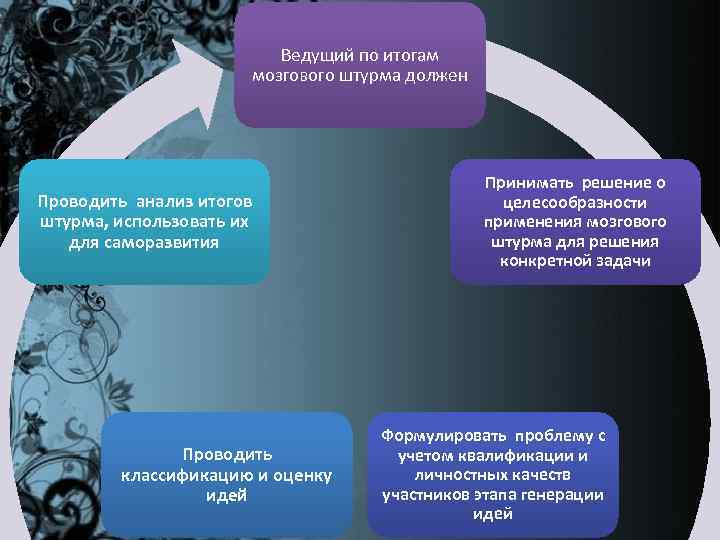 Ведущий по итогам мозгового штурма должен

Принимать решение о целесообразности применения мозгового штурма для решения конкретной задачи

Формулировать проблему с учетом квалификации и личностных качеств участников этапа генерации идей

Проводить классификацию и оценку идей

Проводить анализ итогов штурма, использовать их для саморазвития